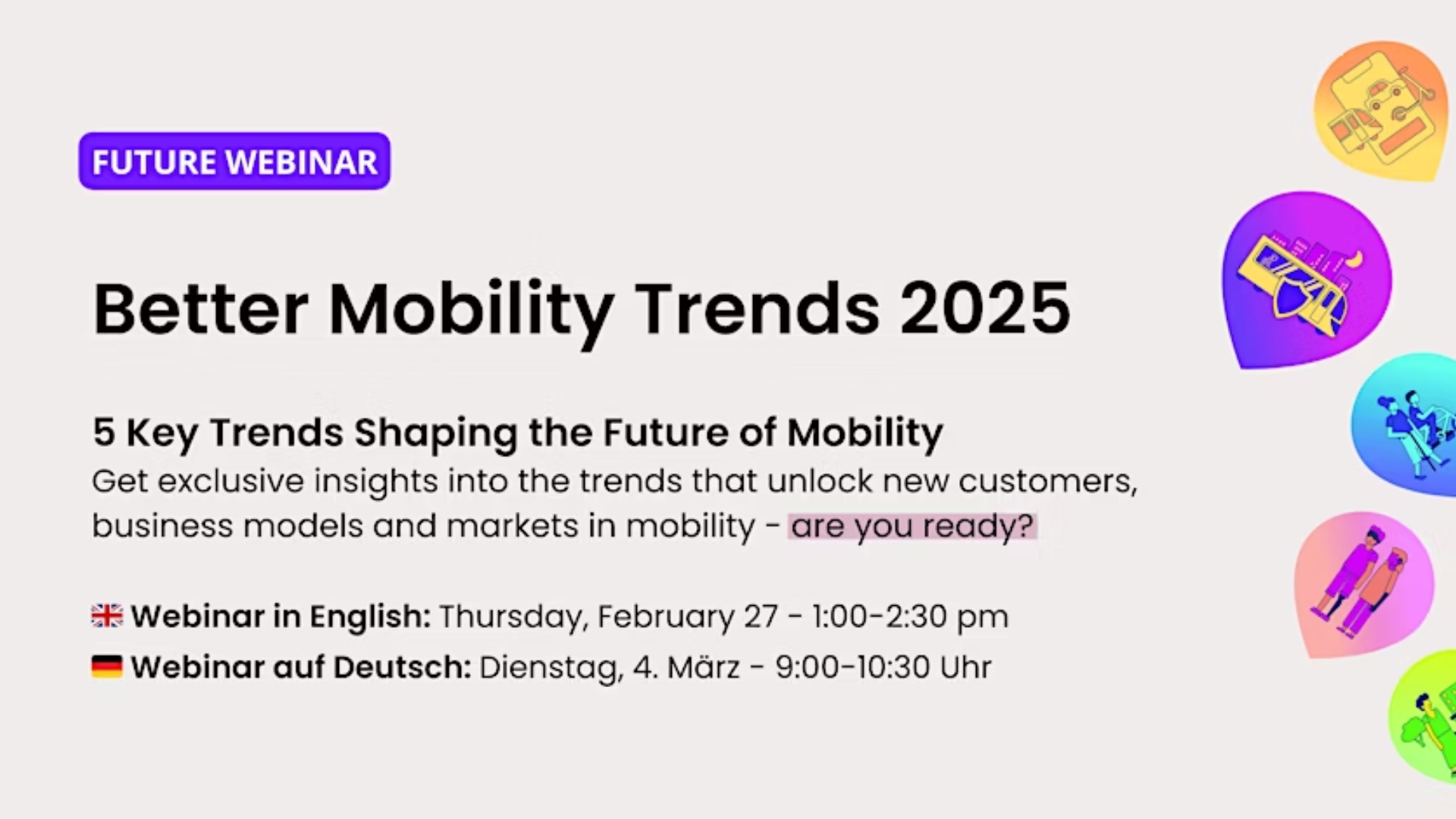 FUTURE WEBINAR

Better Mobility Trends 2025

5 Key Trends Shaping the Future of Mobility
Get exclusive insights into the trends that unlock new customers, business models and markets in mobility - are you ready?

Webinar in English: Thursday, February 27 - 1:00-2:30 pm
Webinar auf Deutsch: Dienstag, 4. März - 9:00-10:30 Uhr